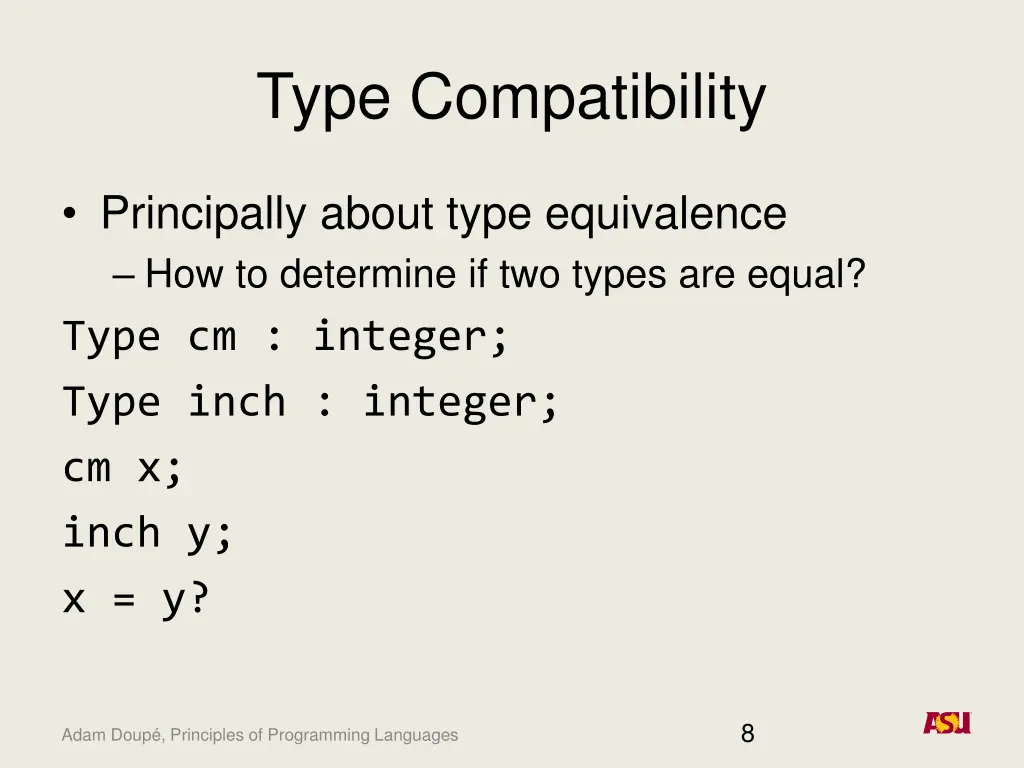 Type Compatibility

• Principally about type equivalence
– How to determine if two types are equal?

Type cm : integer;
Type inch : integer;
cm x;
inch y;
x = y?

Adam Doupé, Principles of Programming Languages

8

ASU